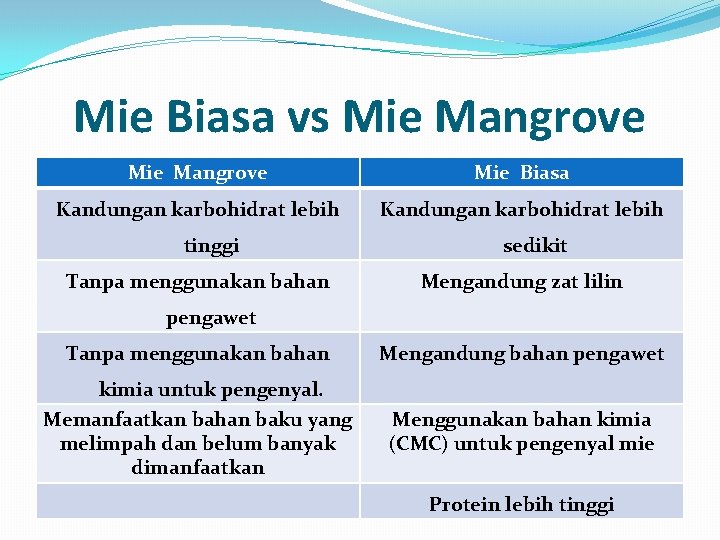 Mie Biasa vs Mie Mangrove

| Mie Mangrove | Mie Biasa |
|---|---|
| Kandungan karbohidrat lebih tinggi | Kandungan karbohidrat lebih sedikit |
| Tanpa menggunakan bahan pengawet | Mengandung zat lilin |
| Tanpa menggunakan bahan kimia untuk pengenyal. | Mengandung bahan pengawet |
| Memanfaatkan bahan baku yang melimpah dan belum banyak dimanfaatkan | Menggunakan bahan kimia (CMC) untuk pengenyal mie |
| | Protein lebih tinggi |